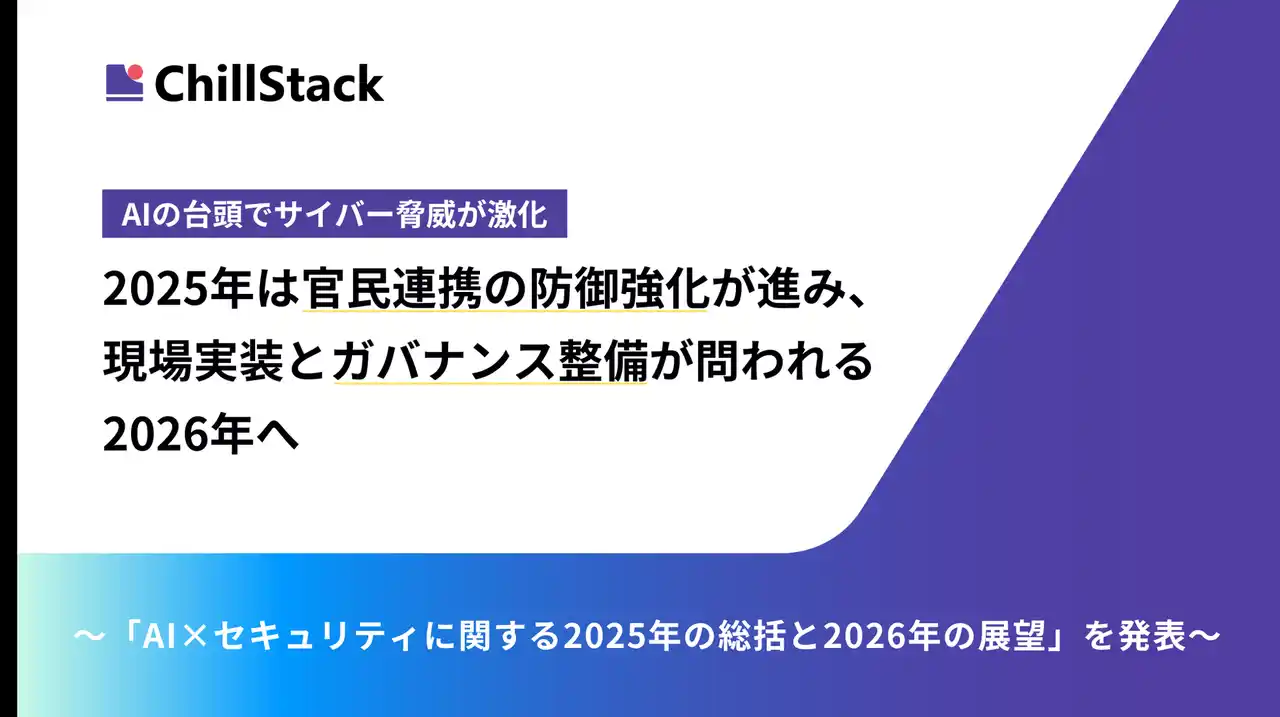 ChillStack

AIの台頭でサイバー脅威が激化

2025年は官民連携の防御強化が進み、現場実装とガバナンス整備が問われる2026年へ

〜「AI×セキュリティに関する2025年の総括と2026年の展望」を発表〜